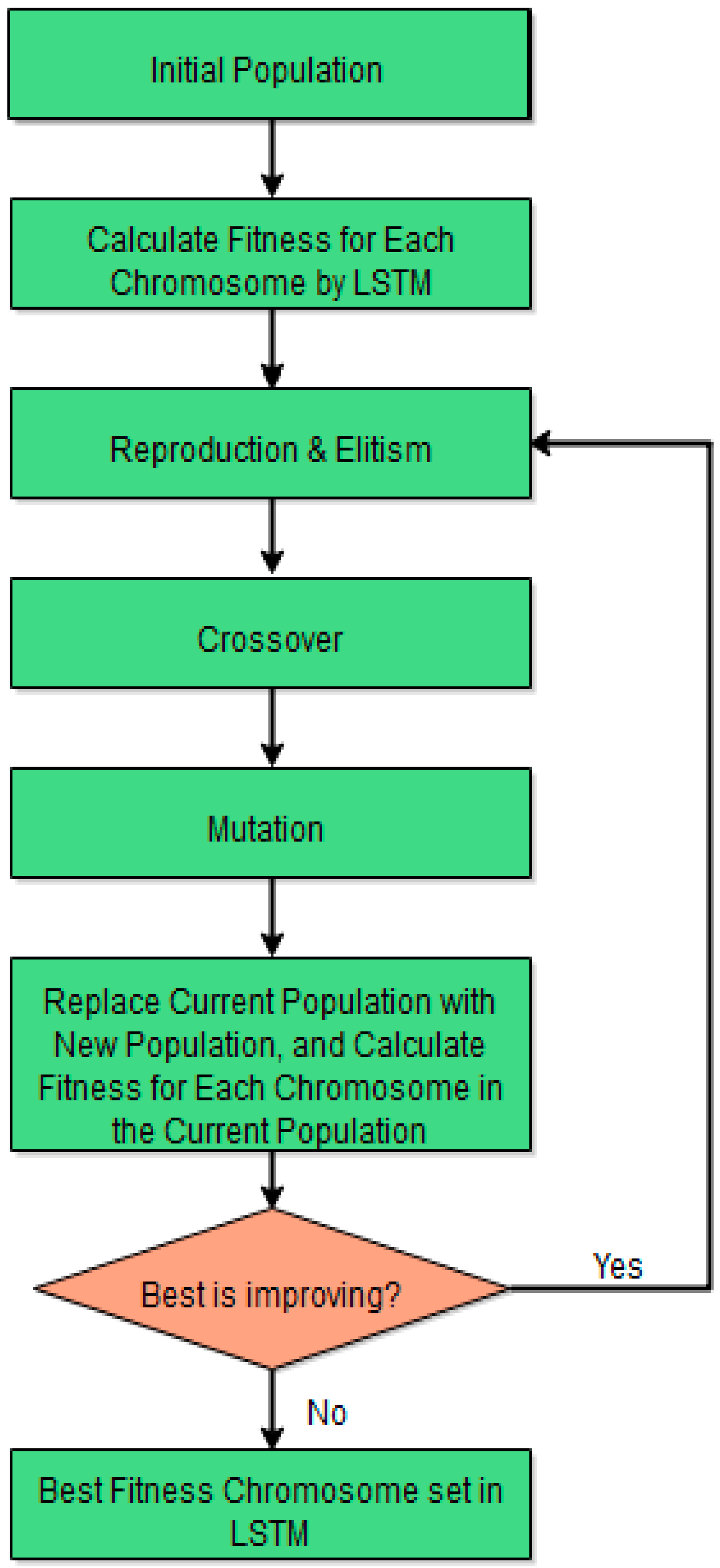 Initial Population

Calculate Fitness for Each Chromosome by LSTM

Reproduction & Elitism

Crossover

Mutation

Replace Current Population with New Population, and Calculate Fitness for Each Chromosome in the Current Population

Best is improving?

Yes

No

Best Fitness Chromosome set in LSTM